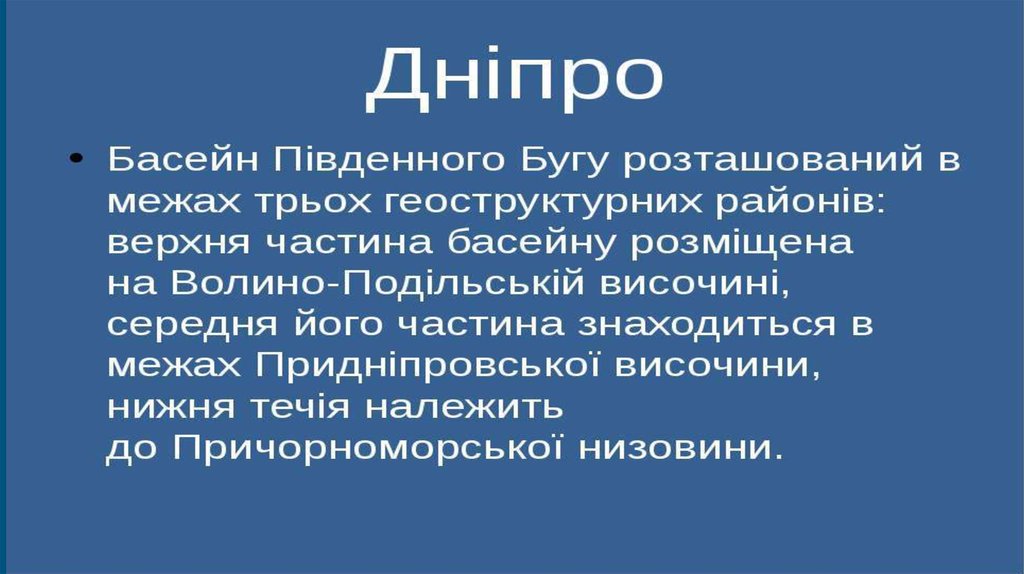 Дніпро

• Басейн Південного Бугу розташований в межах трьох геоструктурних районів: верхня частина басейну розміщена на Волино-Подільській височині, середня його частина знаходиться в межах Придніпровської височини, нижня течія належить до Причорноморської низовини.